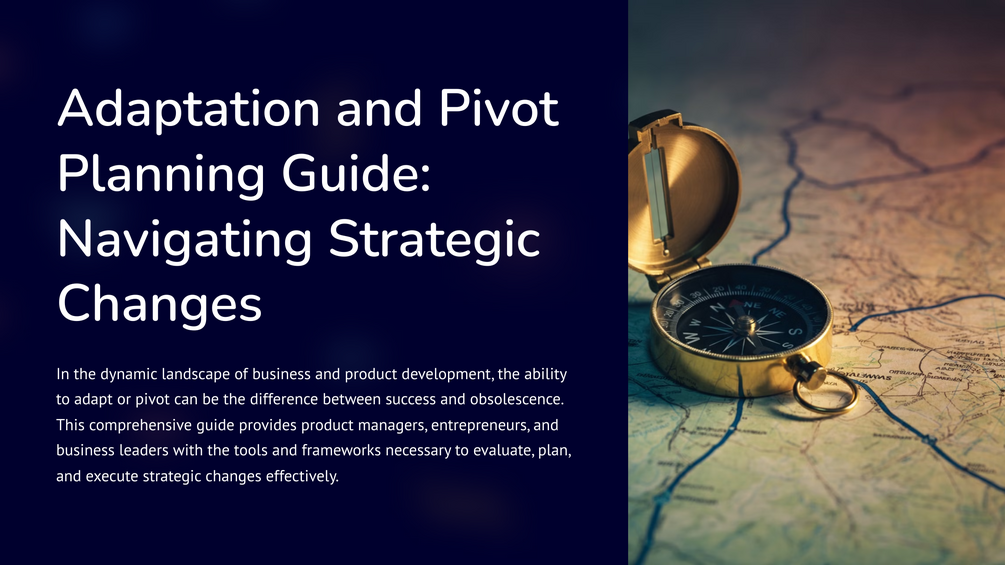 Adaptation and Pivot Planning Guide: Navigating Strategic Changes

In the dynamic landscape of business and product development, the ability to adapt or pivot can be the difference between success and obsolescence. This comprehensive guide provides product managers, entrepreneurs, and business leaders with the tools and frameworks necessary to evaluate, plan, and execute strategic changes effectively.